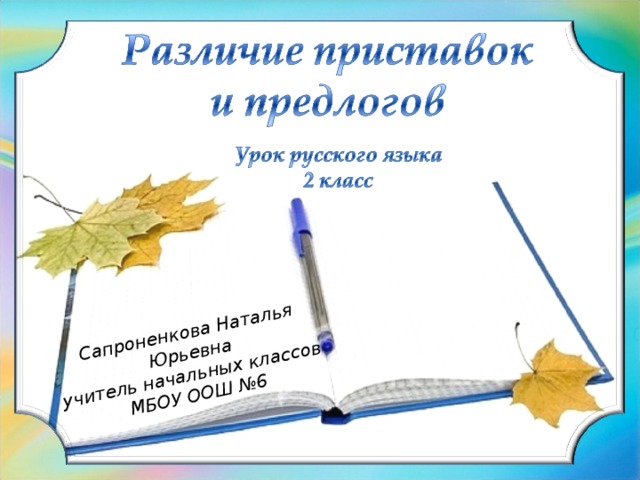 Различие приставок и предлогов

Урок русского языка
2 класс

Сапроненкова Наталья Юрьевна
учитель начальных классов
МБОУ ООШ №6